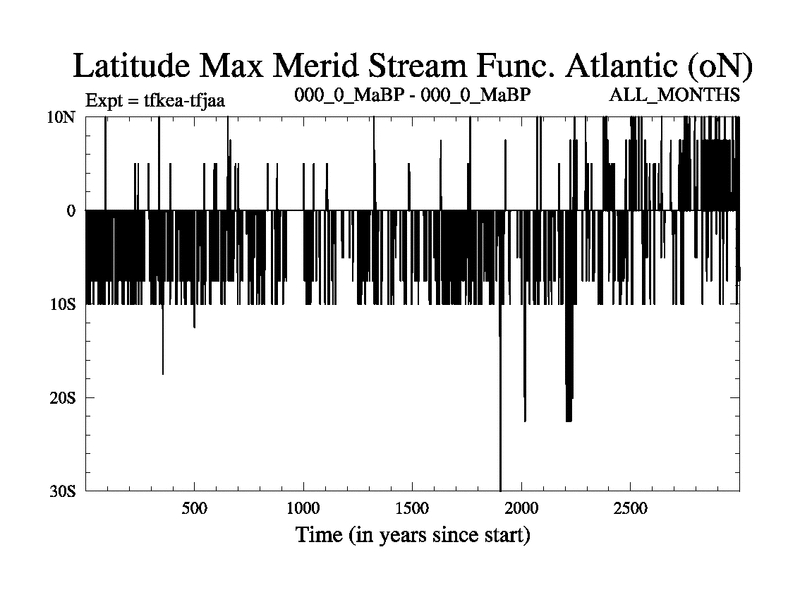 Latitude Max Merid Stream Func. Atlantic (oN)

Expt = tfkea-tfjaa

000_0_MaBP - 000_0_MaBP

ALL_MONTHS

10N

0

10S

20S

30S

500

1000

1500

2000

2500

Time (in years since start)